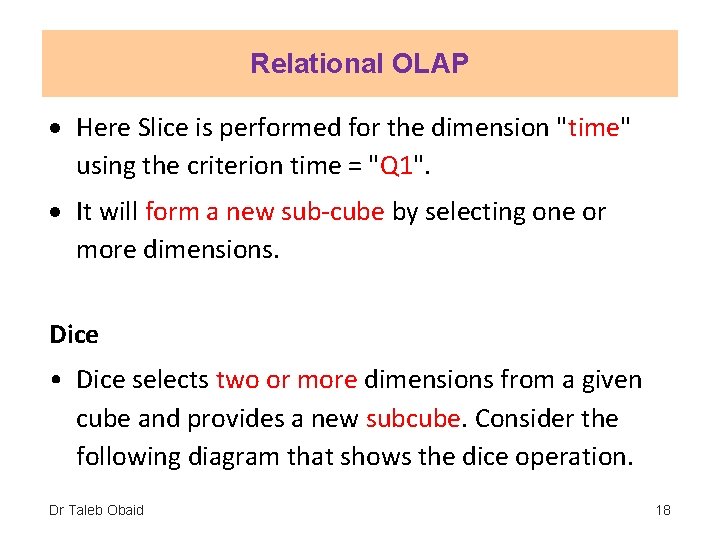 Relational OLAP

• Here Slice is performed for the dimension "time" using the criterion time = "Q1".

• It will form a new sub-cube by selecting one or more dimensions.

Dice

• Dice selects two or more dimensions from a given cube and provides a new subcube. Consider the following diagram that shows the dice operation.

Dr Taleb Obaid

18